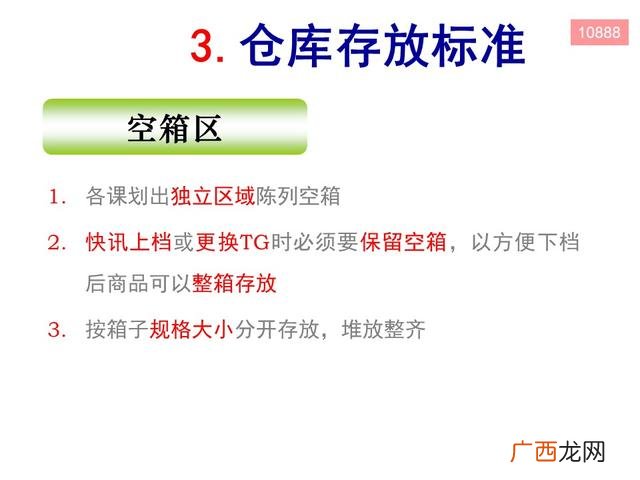 3. 仓库存放标准

10888

空箱区

1. 各课划出独立区域陈列空箱

2. 快讯上档或更换TG时必须要保留空箱，以方便下档后商品可以整箱存放

3. 按箱子规格大小分开存放，堆放整齐

广西龙网